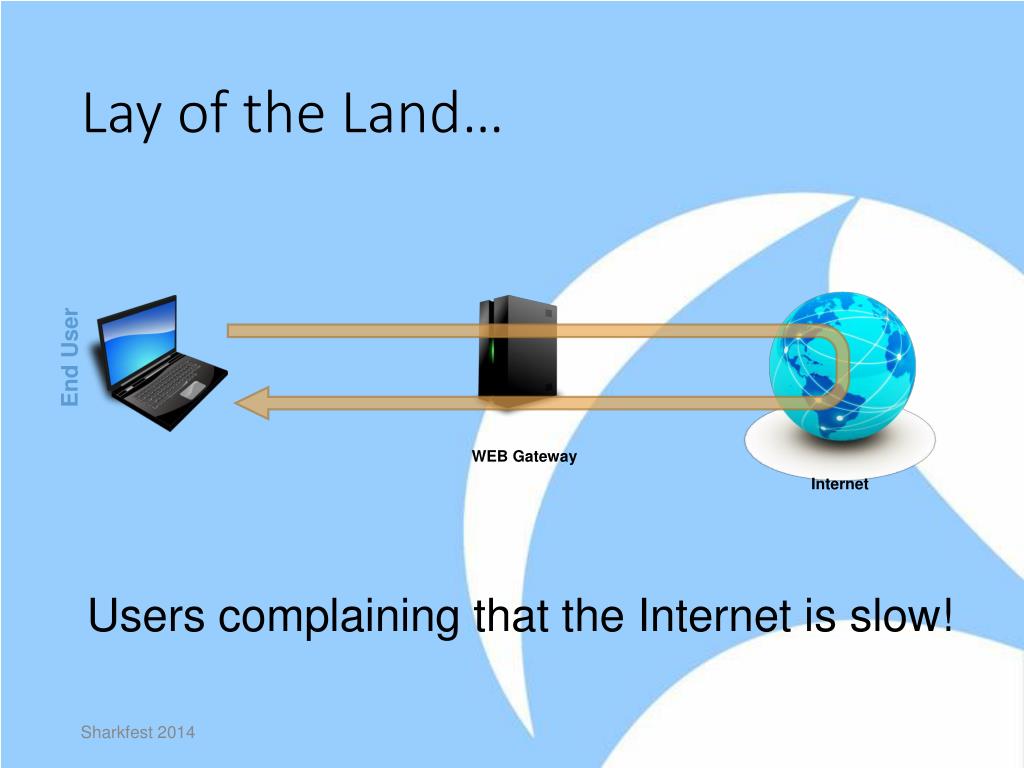 Lay of the Land…

End User

WEB Gateway

Internet

Users complaining that the Internet is slow!

Sharkfest 2014